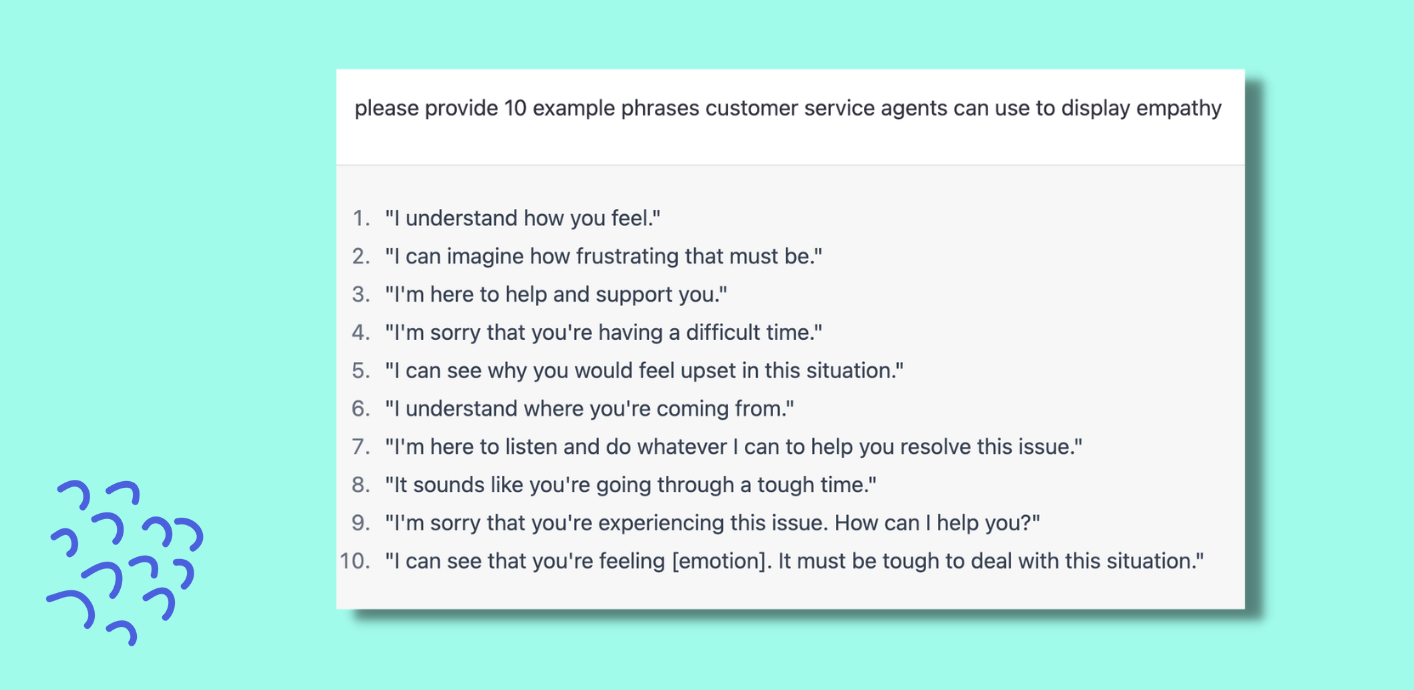 please provide 10 example phrases customer service agents can use to display empathy

1. "I understand how you feel."
2. "I can imagine how frustrating that must be."
3. "I'm here to help and support you."
4. "I'm sorry that you're having a difficult time."
5. "I can see why you would feel upset in this situation."
6. "I understand where you're coming from."
7. "I'm here to listen and do whatever I can to help you resolve this issue."
8. "It sounds like you're going through a tough time."
9. "I'm sorry that you're experiencing this issue. How can I help you?"
10. "I can see that you're feeling [emotion]. It must be tough to deal with this situation."